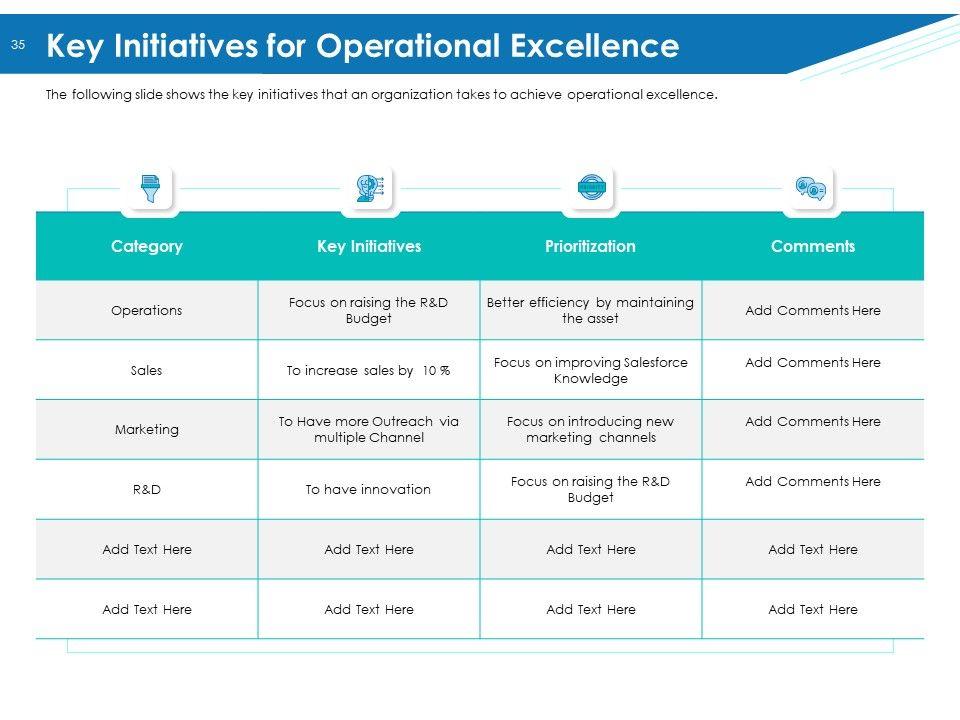 35 Key Initiatives for Operational Excellence

The following slide shows the key initiatives that an organization takes to achieve operational excellence.

| Category | Key Initiatives | Prioritization | Comments |
|---|---|---|---|
| Operations | Focus on raising the R&D Budget | Better efficiency by maintaining the asset | Add Comments Here |
| Sales | To increase sales by 10 % | Focus on improving Salesforce Knowledge | Add Comments Here |
| Marketing | To Have more Outreach via multiple Channel | Focus on introducing new marketing channels | Add Comments Here |
| R&D | To have innovation | Focus on raising the R&D Budget | Add Comments Here |
| Add Text Here | Add Text Here | Add Text Here | Add Text Here |
| Add Text Here | Add Text Here | Add Text Here | Add Text Here |